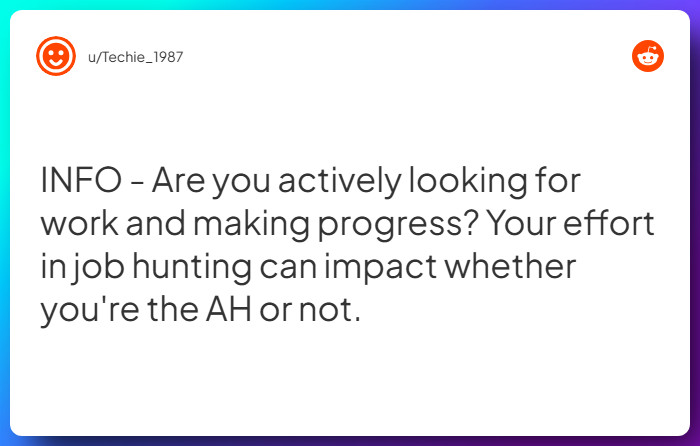 u/Techie_1987

INFO - Are you actively looking for work and making progress? Your effort in job hunting can impact whether you're the AH or not.